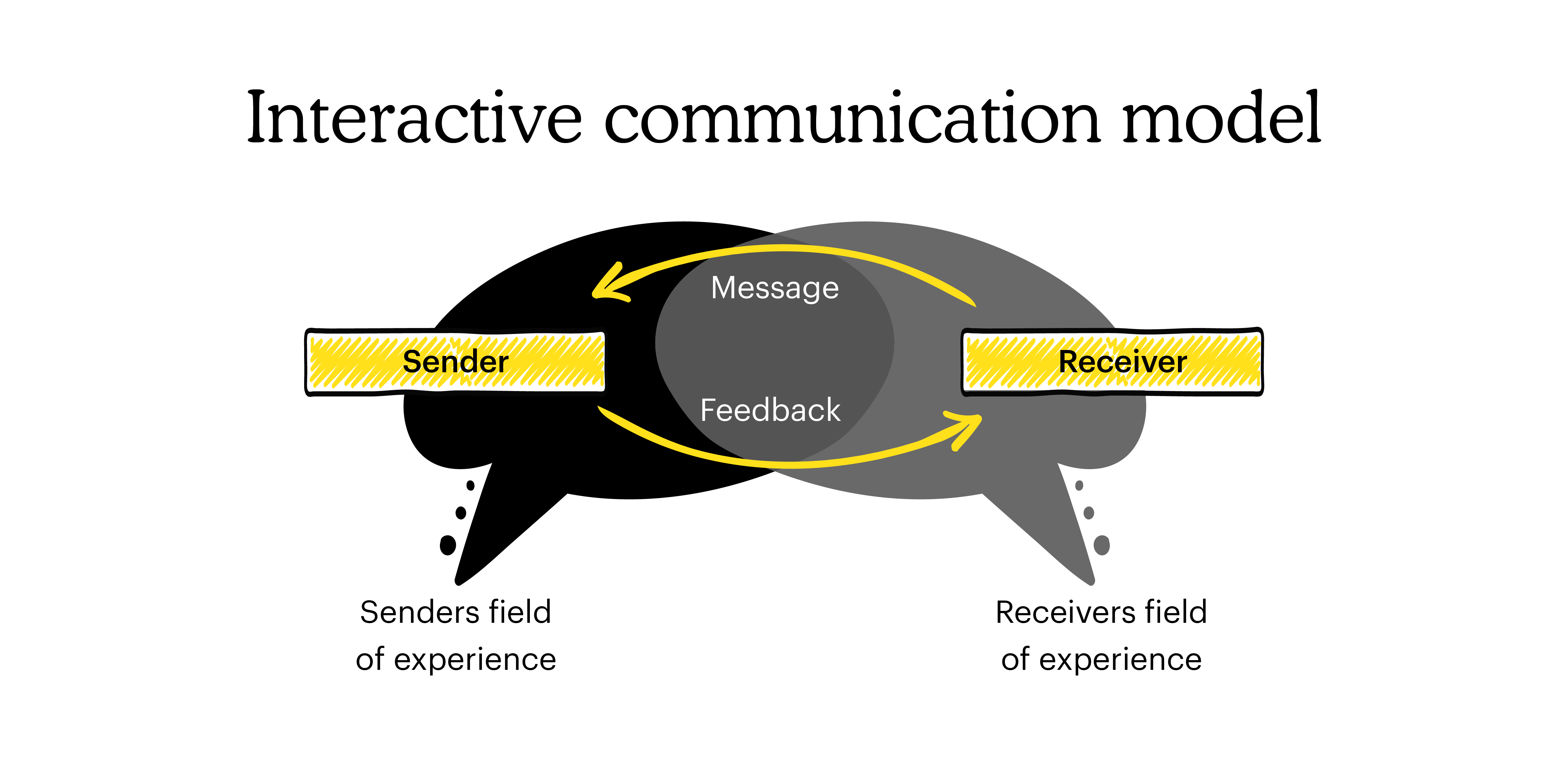 Interactive communication model

Message

Sender

Receiver

Feedback

Senders field of experience

Receivers field of experience